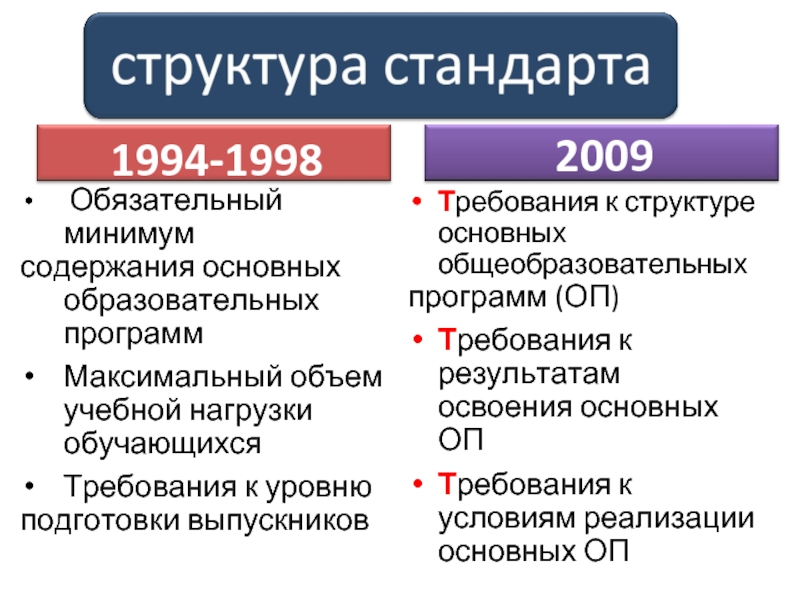 структура стандарта

1994-1998

• Обязательный минимум содержания основных образовательных программ
• Максимальный объем учебной нагрузки обучающихся
• Требования к уровню подготовки выпускников

2009

• Требования к структуре основных общеобразовательных программ (ОП)
• Требования к результатам освоения основных ОП
• Требования к условиям реализации основных ОП